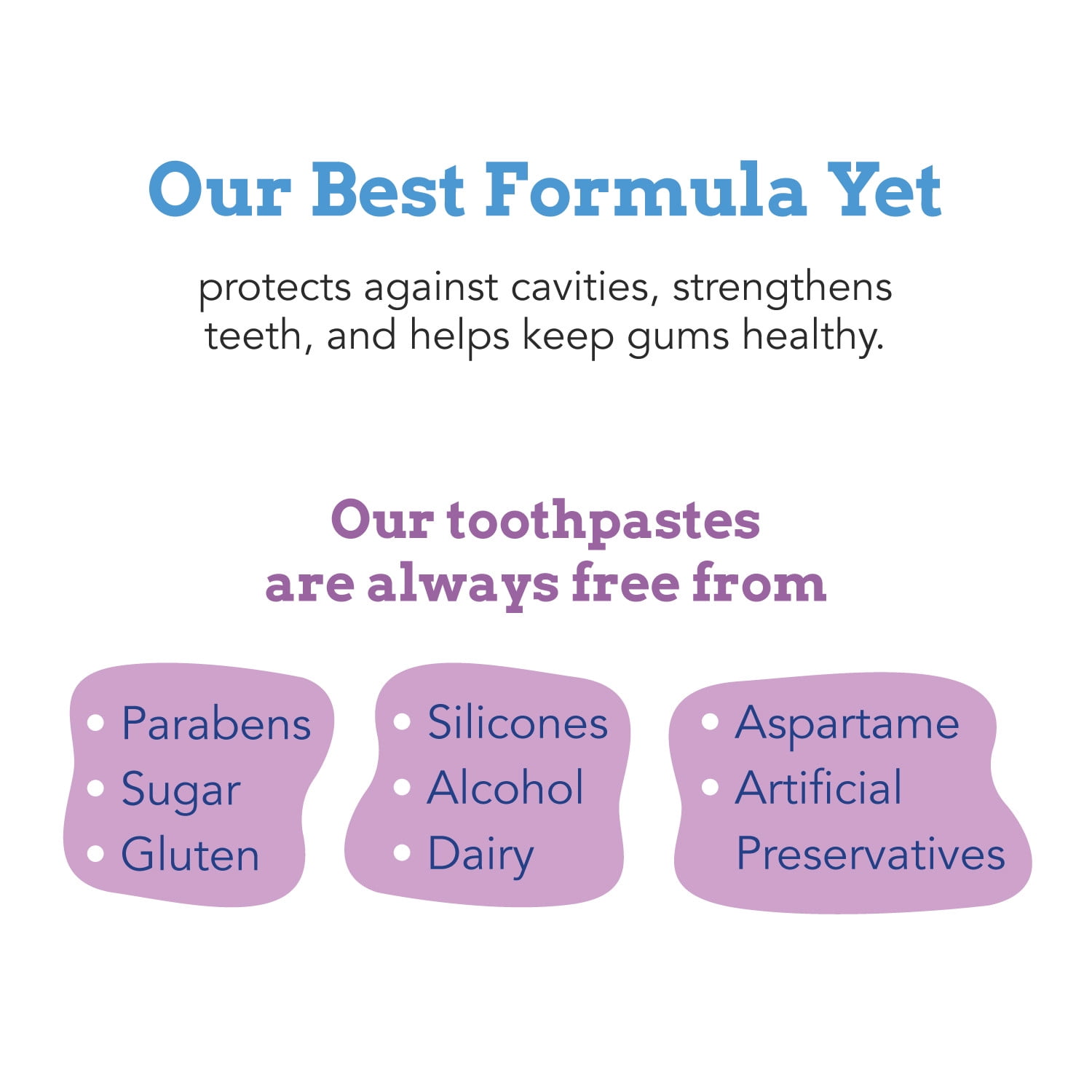 Our Best Formula Yet

protects against cavities, strengthens teeth, and helps keep gums healthy.

Our toothpastes are always free from

• Parabens
• Sugar
• Gluten

• Silicones
• Alcohol
• Dairy

• Aspartame
• Artificial Preservatives